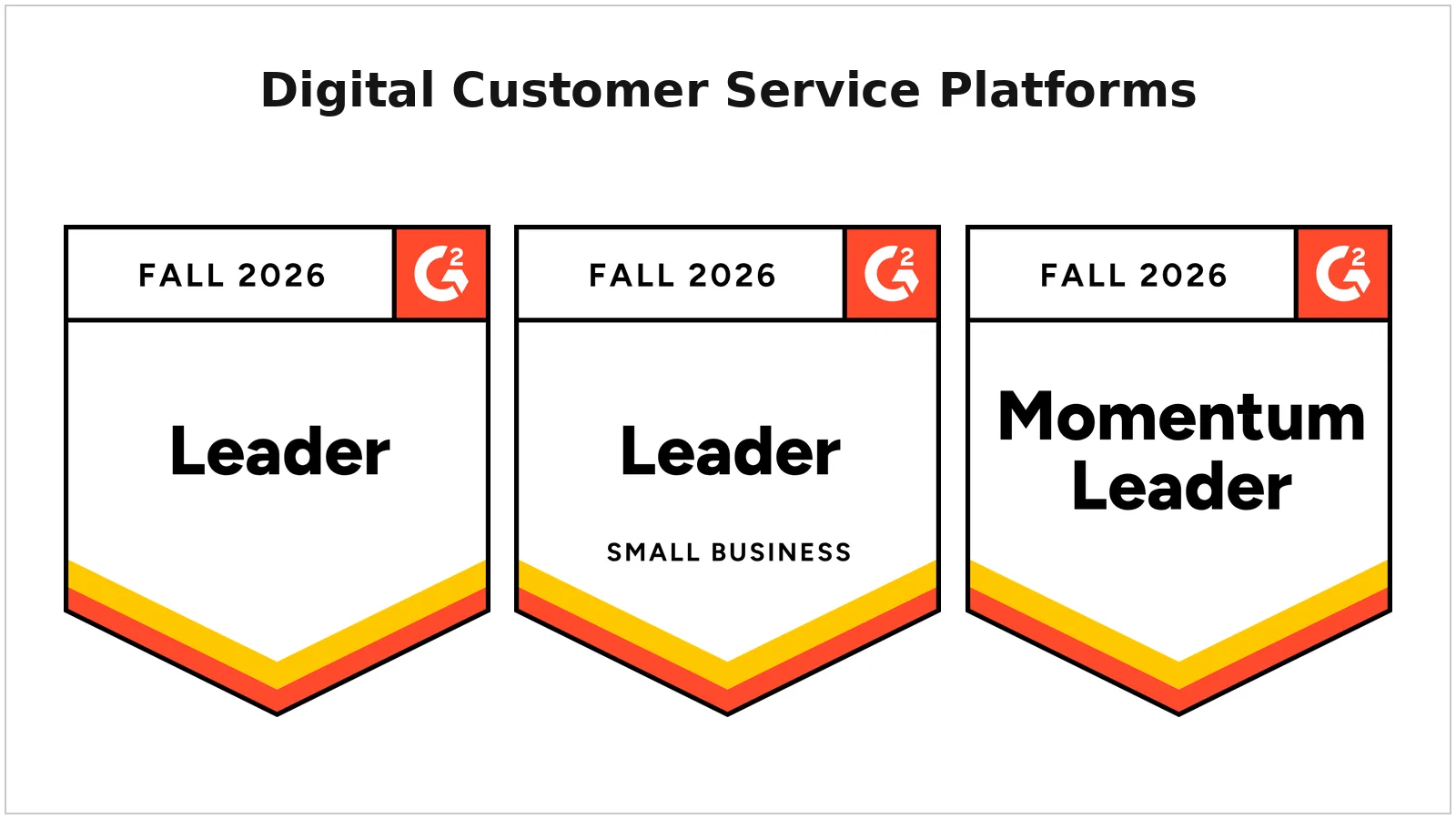 Digital Customer Service Platforms

FALL 2026
G2
Leader

FALL 2026
G2
Leader
SMALL BUSINESS

FALL 2026
G2
Momentum Leader